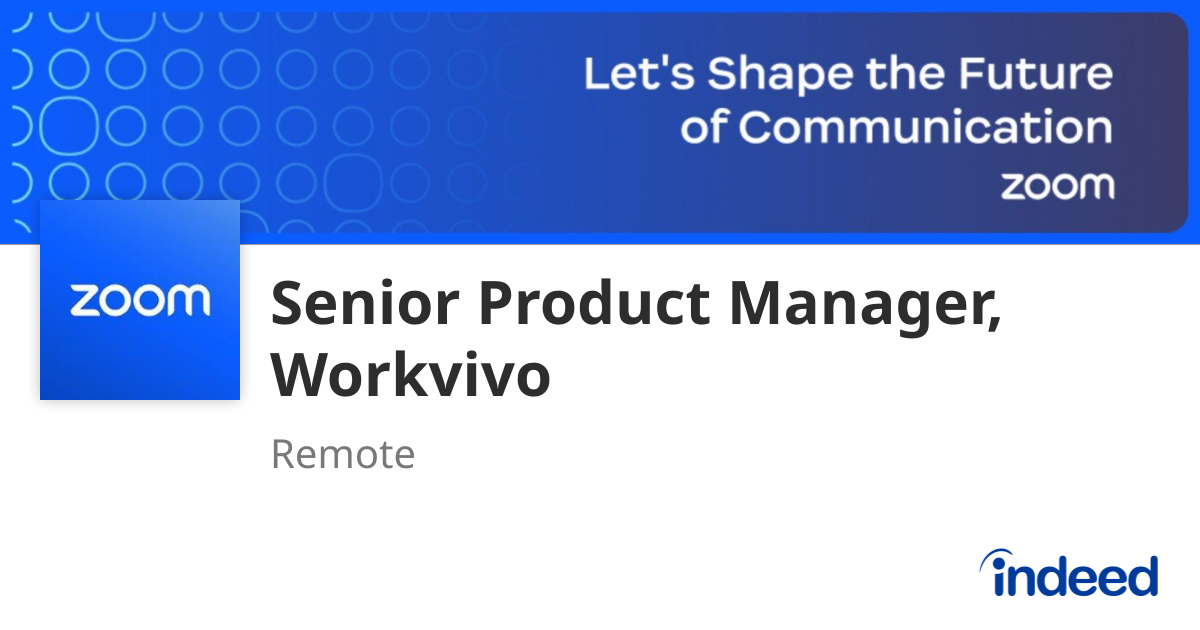 Let's Shape the Future of Communication
zoom

zoom

Senior Product Manager, Workvivo

Remote

indeed